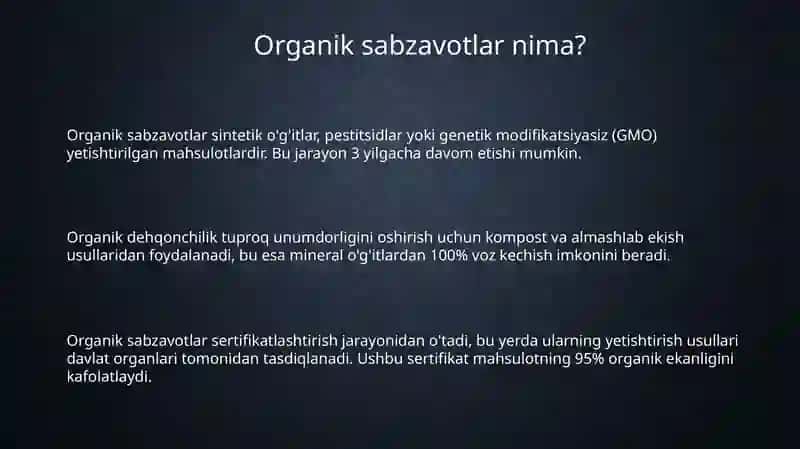 Organik sabzavotlar nima?

Organik sabzavotlar sintetik o'g'itlar, pestitsidlar yoki genetik modifikatsiyasiz (GMO) yetishtirilgan mahsulotlardir. Bu jarayon 3 yilgacha davom etishi mumkin.

Organik dehqonchilik tuproq unumdorligini oshirish uchun kompost va almashlab ekish usullaridan foydalanadi, bu esa mineral o'g'itlardan 100% voz kechish imkonini beradi.

Organik sabzavotlar sertifikatlashtirish jarayonidan o'tadi, bu yerda ularning yetishtirish usullari davlat organlari tomonidan tasdiqlanadi. Ushbu sertifikat mahsulotning 95% organik ekanligini kafolatlaydi.